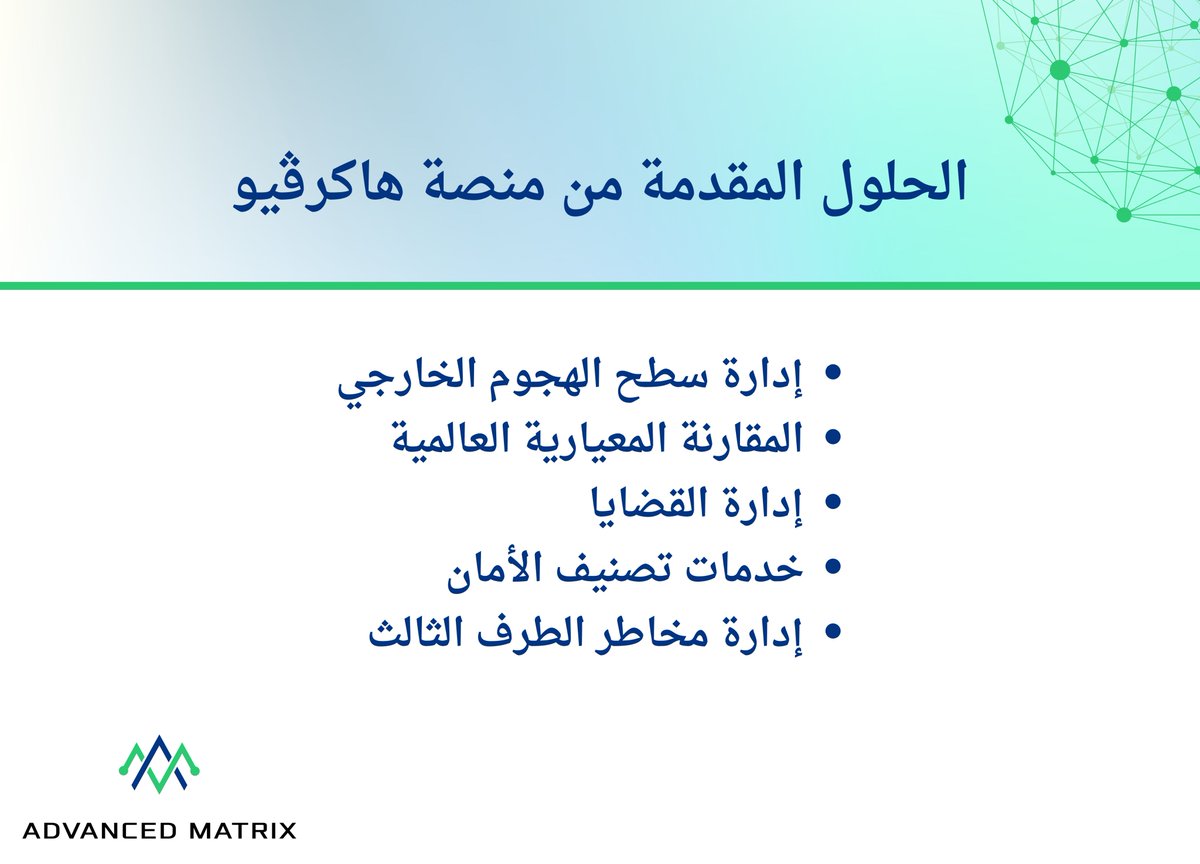 الحلول المقدمة من منصة هاكرڤيو

• إدارة سطح الهجوم الخارجي
• المقارنة المعيارية العالمية
• إدارة القضايا
• خدمات تصنيف الأمان
• إدارة مخاطر الطرف الثالث

ADVANCED MATRIX